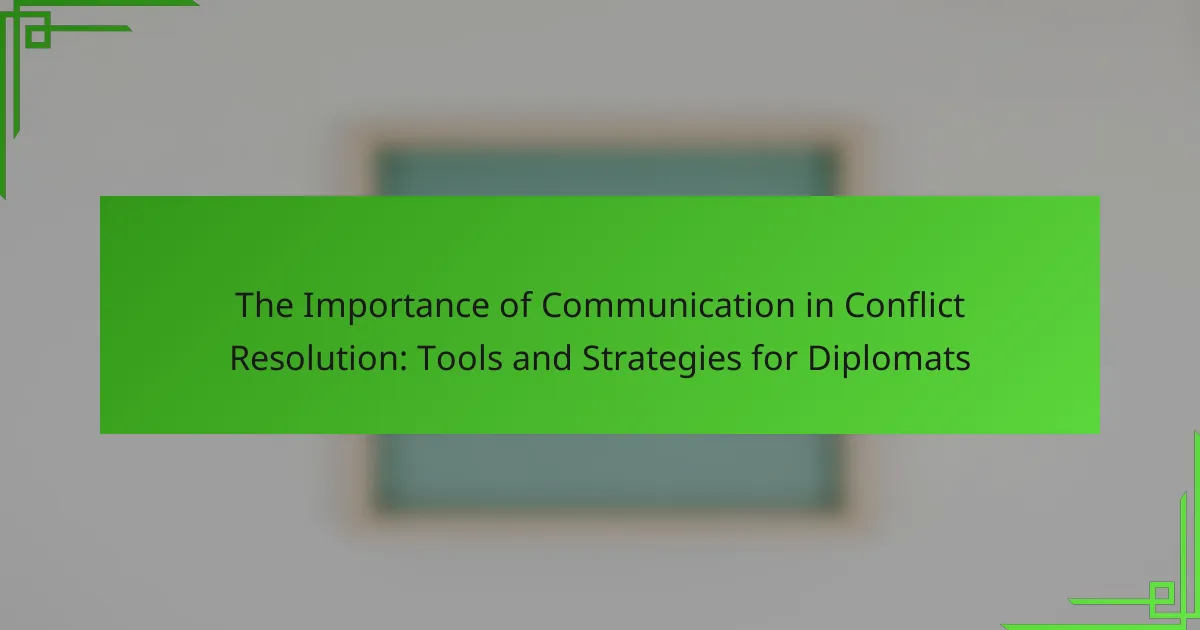 The Importance of Communication in Conflict Resolution: Tools and Strategies for Diplomats